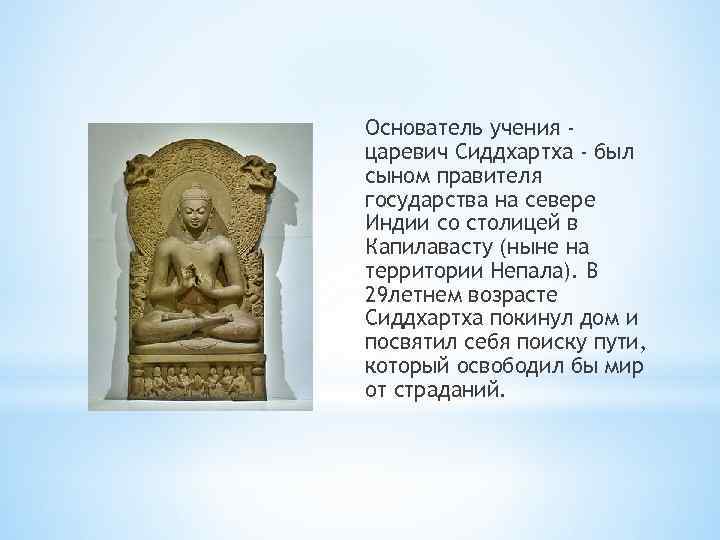 Основатель учения - царевич Сиддхартха - был сыном правителя государства на севере Индии со столицей в Капилавасту (ныне на территории Непала). В 29летнем возрасте Сиддхартха покинул дом и посвятил себя поиску пути, который освободил бы мир от страданий.